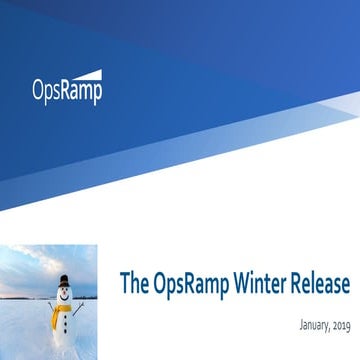 OpsRamp

The OpsRamp Winter Release

January, 2019